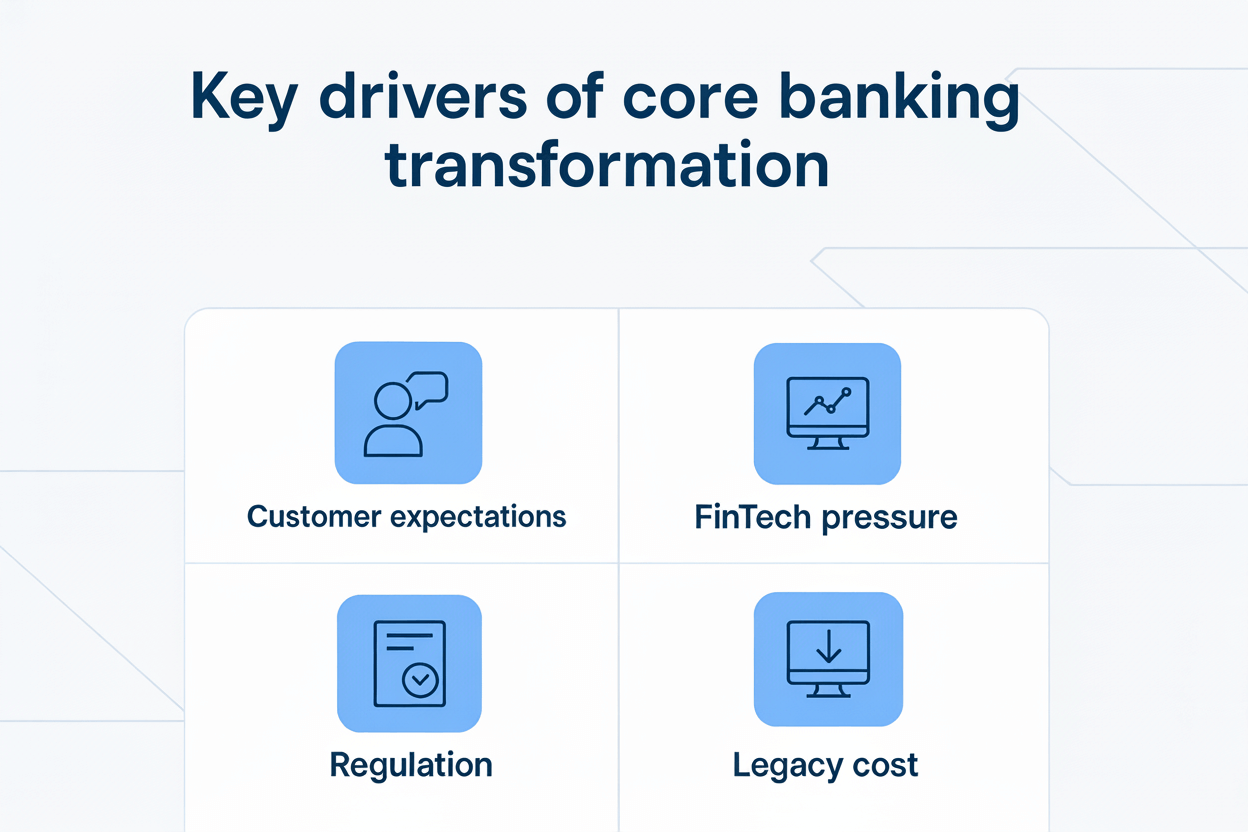 Key drivers of core banking transformation

Customer expectations

FinTech pressure

Regulation

Legacy cost